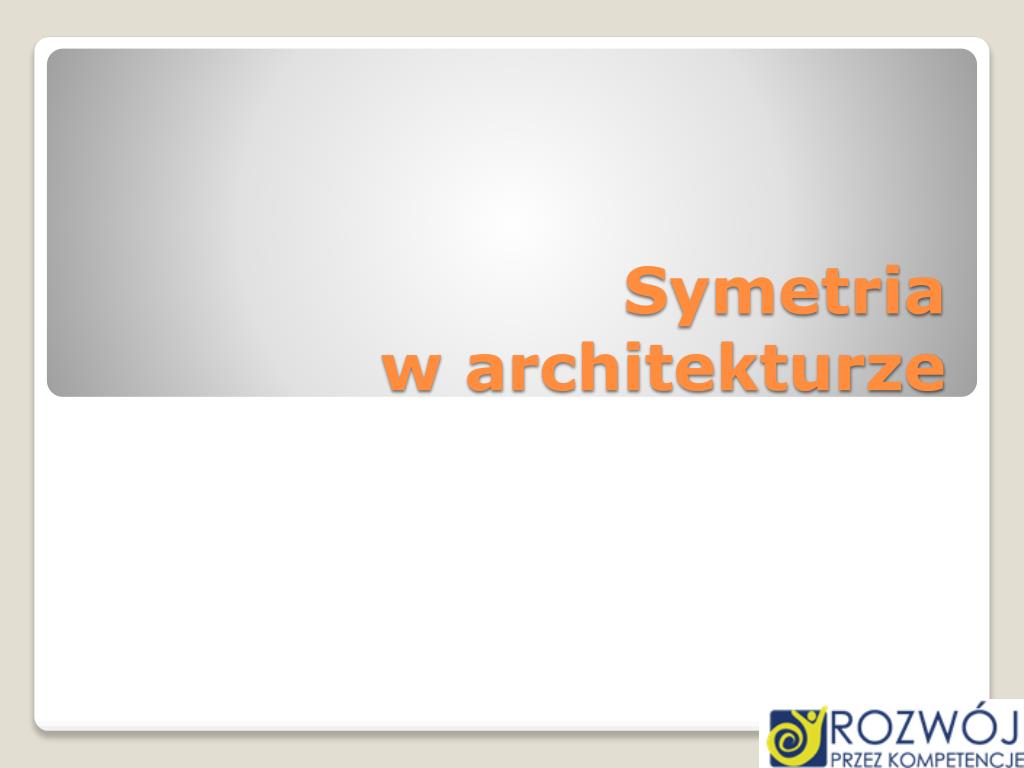 Symetria
w architekturze

ROZWÓJ
PRZEZ KOMPETENCJE